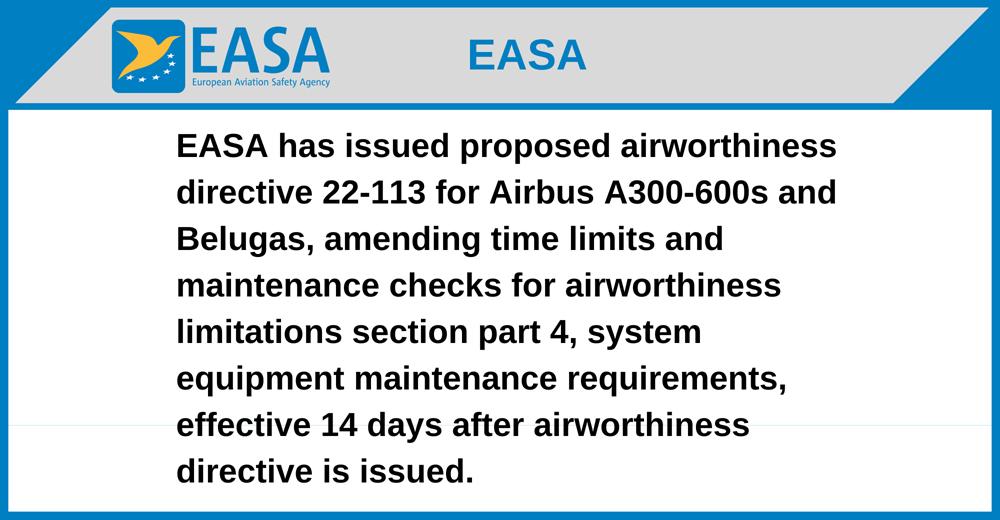 EASA
European Aviation Safety Agency

EASA

EASA has issued proposed airworthiness directive 22-113 for Airbus A300-600s and Belugas, amending time limits and maintenance checks for airworthiness limitations section part 4, system equipment maintenance requirements, effective 14 days after airworthiness directive is issued.